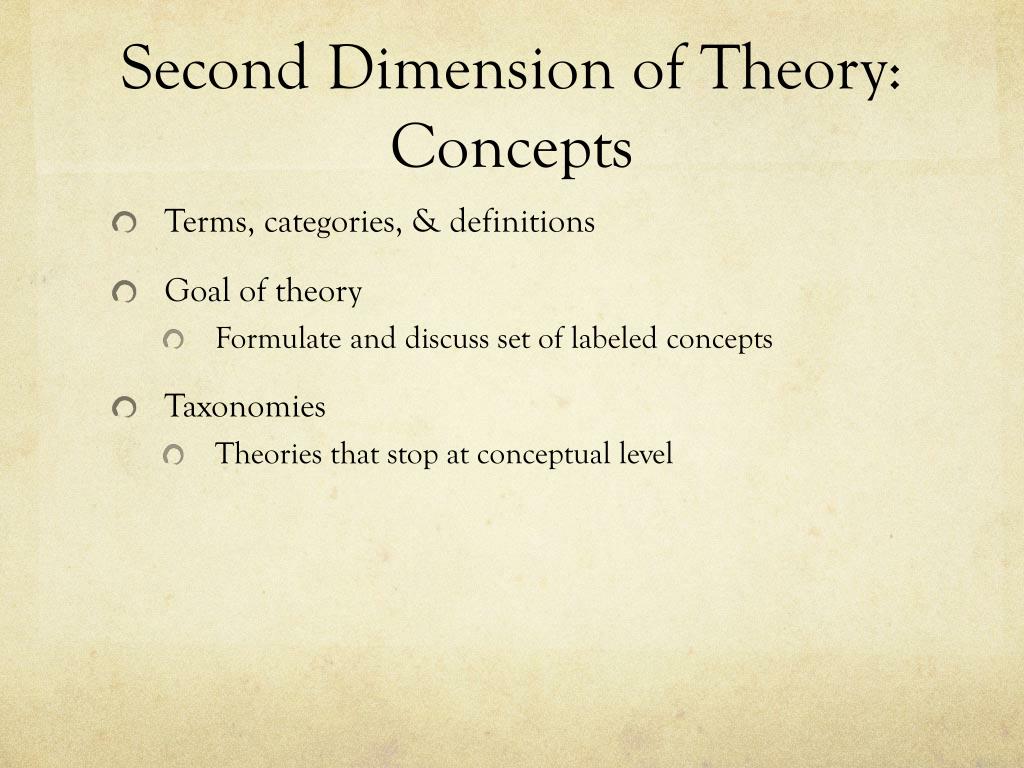 Second Dimension of Theory: Concepts

Terms, categories, & definitions

Goal of theory

Formulate and discuss set of labeled concepts

Taxonomies

Theories that stop at conceptual level